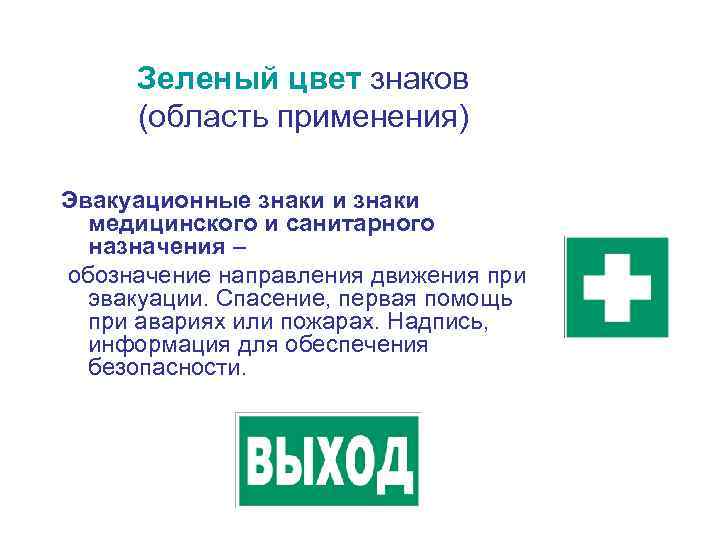 Зеленый цвет знаков (область применения)

Эвакуационные знаки и знаки медицинского и санитарного назначения –

обозначение направления движения при эвакуации. Спасение, первая помощь при авариях или пожарах. Надпись, информация для обеспечения безопасности.

ВЫХОД